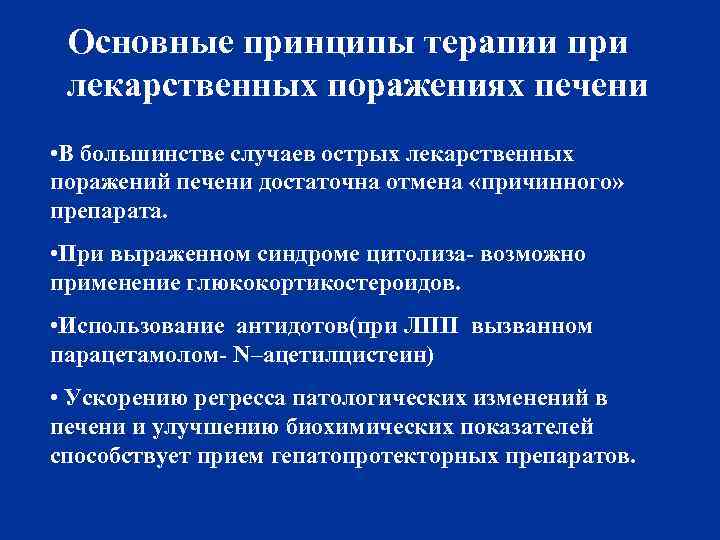 Основные принципы терапии при лекарственных поражениях печени

•В большинстве случаев острых лекарственных поражений печени достаточна отмена «причинного» препарата.

•При выраженном синдроме цитолиза- возможно применение глюкокортикостероидов.

•Использование антидотов(при ЛПП вызванном парацетамолом- N–ацетилцистеин)

• Ускорению регресса патологических изменений в печени и улучшению биохимических показателей способствует прием гепатопротекторных препаратов.